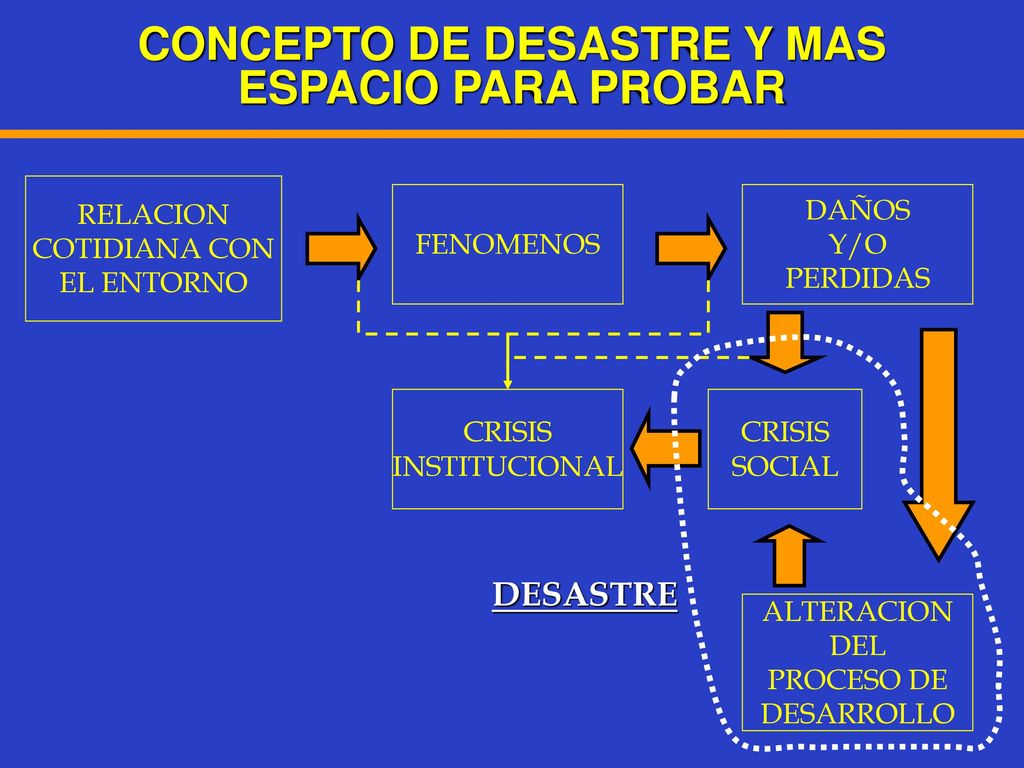 CONCEPTO DE DESASTRE Y MAS ESPACIO PARA PROBAR

RELACION COTIDIANA CON EL ENTORNO

FENOMENOS

DAÑOS Y/O PERDIDAS

CRISIS INSTITUCIONAL

CRISIS SOCIAL

DESASTRE

ALTERACION DEL PROCESO DE DESARROLLO